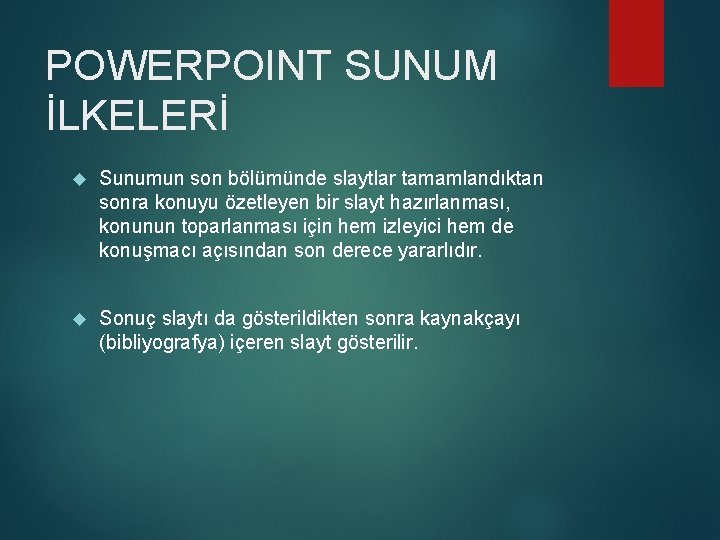 POWERPOINT SUNUM İLKELERİ

Sunumun son bölümünde slaytlar tamamlandıktan sonra konuyu özetleyen bir slayt hazırlanması, konunun toparlanması için hem izleyici hem de konuşmacı açısından son derece yararlıdır.

Sonuç slaytı da gösterildikten sonra kaynakçayı (bibliyografya) içeren slayt gösterilir.